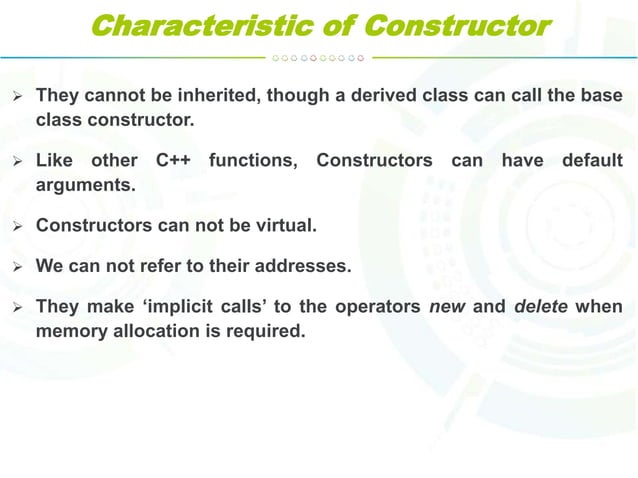 Characteristic of Constructor

➢ They cannot be inherited, though a derived class can call the base class constructor.

➢ Like other C++ functions, Constructors can have default arguments.

➢ Constructors can not be virtual.

➢ We can not refer to their addresses.

➢ They make ‘implicit calls’ to the operators new and delete when memory allocation is required.